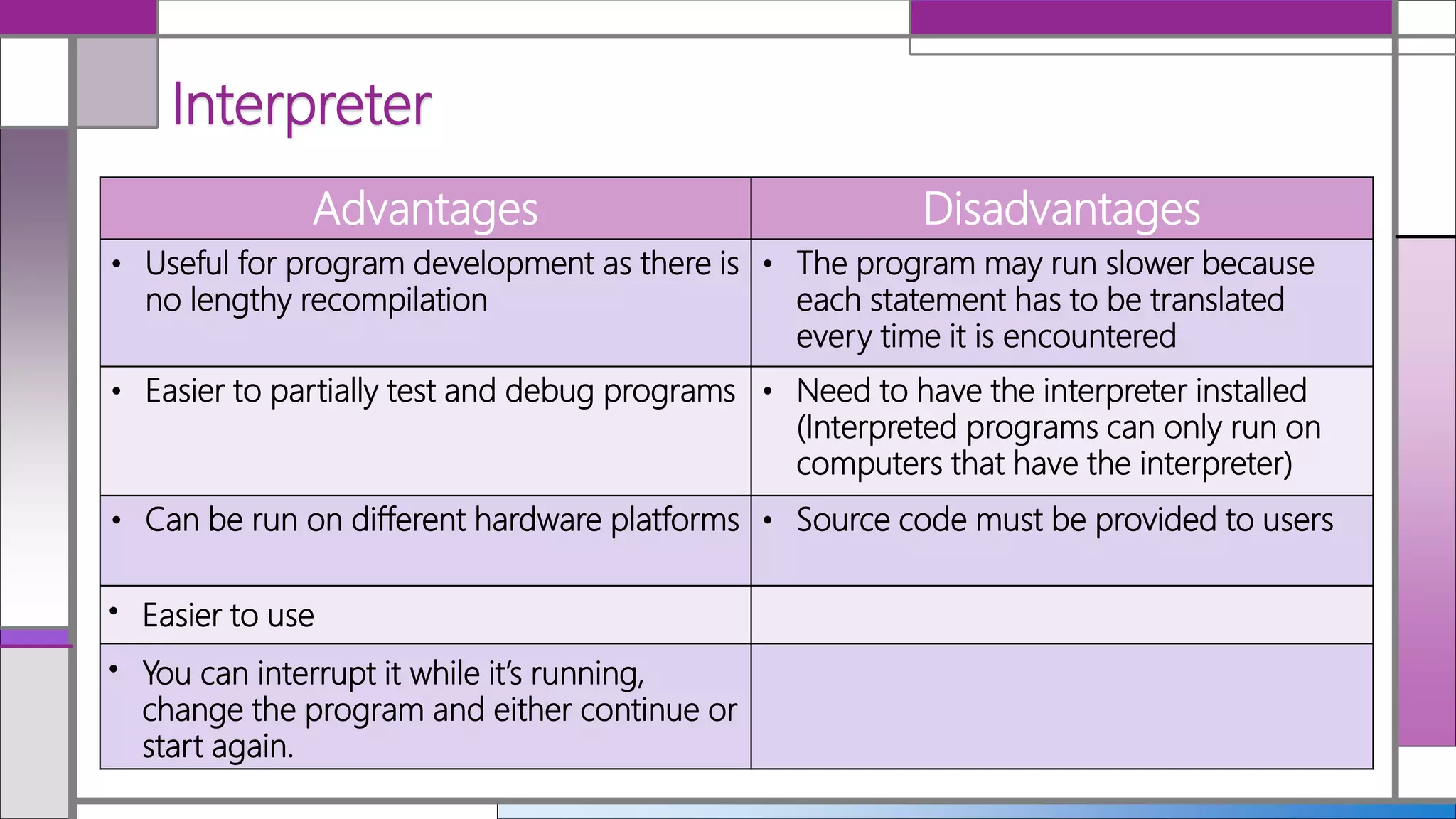 Interpreter

| Advantages | Disadvantages |
|---|---|
| • Useful for program development as there is no lengthy recompilation | • The program may run slower because each statement has to be translated every time it is encountered |
| • Easier to partially test and debug programs | • Need to have the interpreter installed (Interpreted programs can only run on computers that have the interpreter) |
| • Can be run on different hardware platforms | • Source code must be provided to users |
| • Easier to use | |
| • You can interrupt it while it's running, change the program and either continue or start again. | |